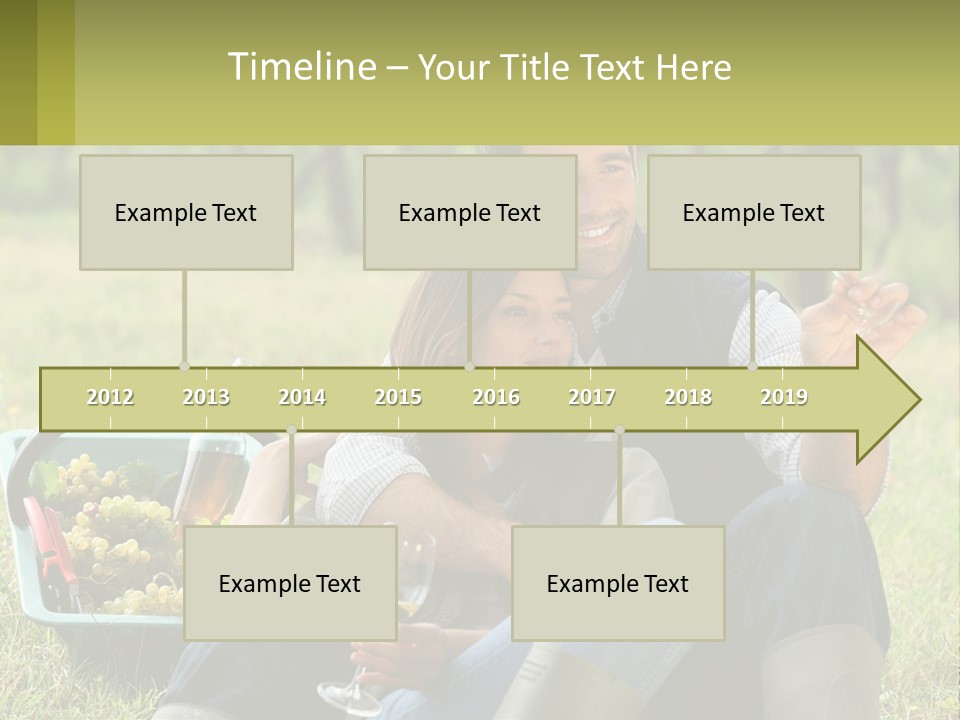 Timeline – Your Title Text Here

Example Text

Example Text

Example Text

2012 2013 2014 2015 2016 2017 2018 2019

Example Text

Example Text